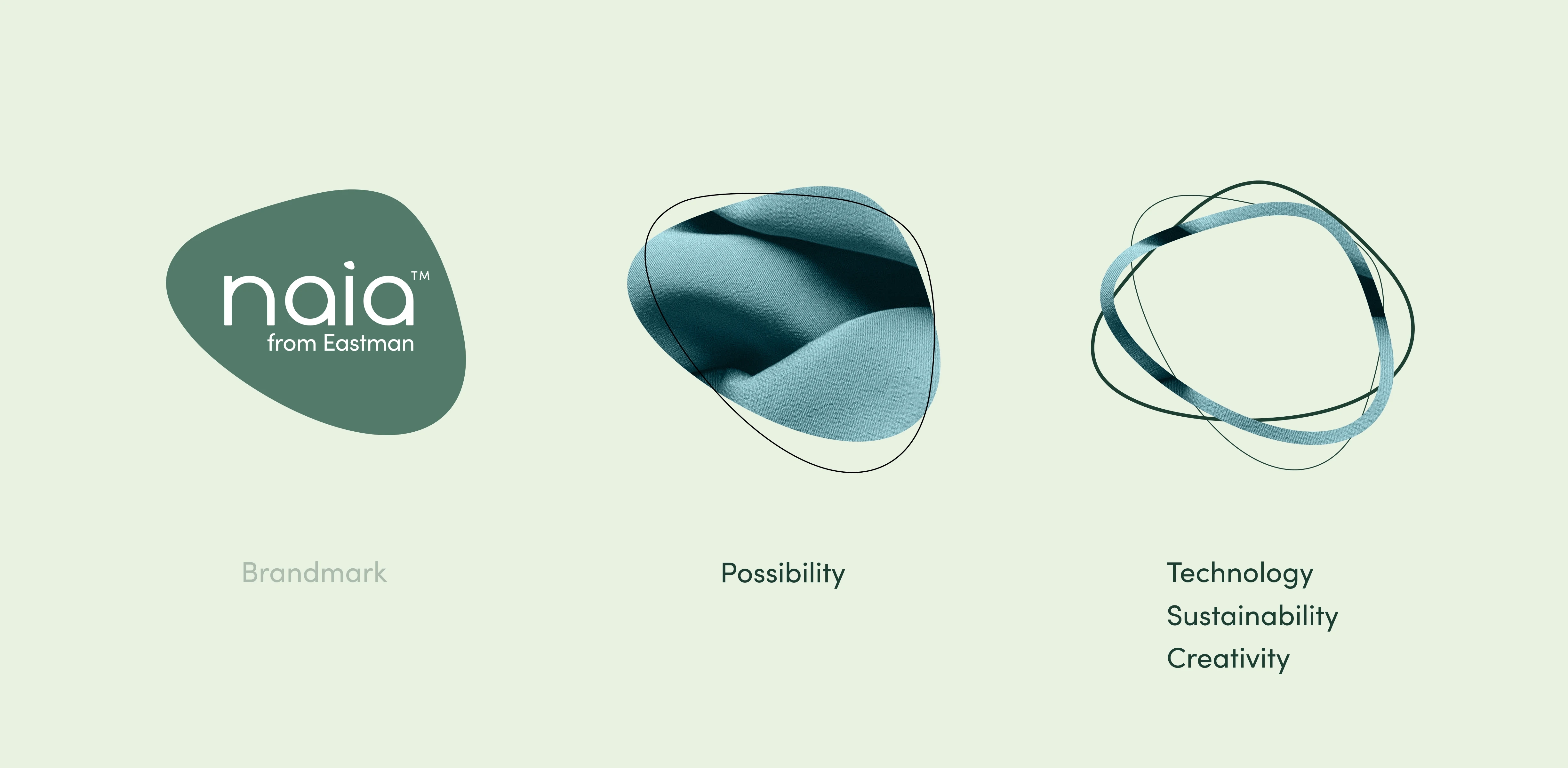 naia™
from Eastman

Brandmark

Possibility

Technology
Sustainability
Creativity